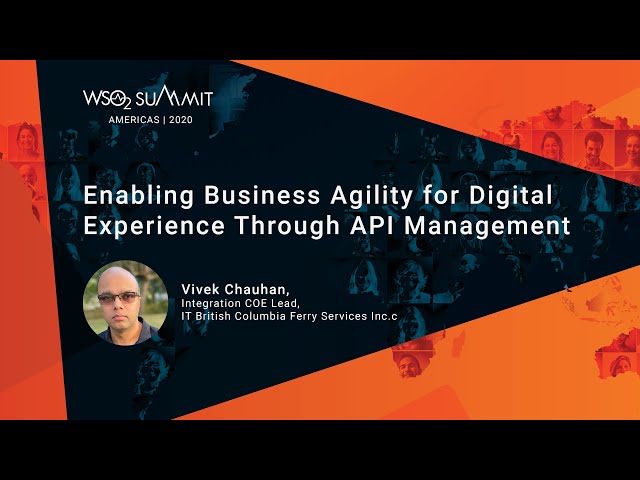 WSO2 SUMMIT
AMERICAS | 2020

Enabling Business Agility for Digital Experience Through API Management

Vivek Chauhan,
Integration COE Lead,
IT British Columbia Ferry Services Inc.c